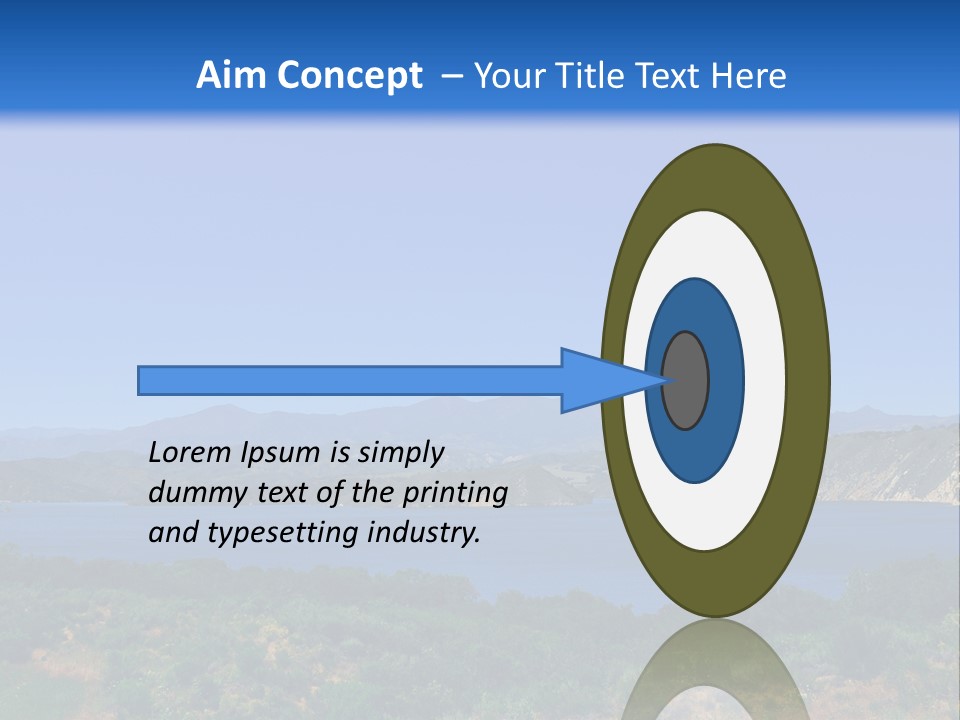 Aim Concept – Your Title Text Here

Lorem Ipsum is simply dummy text of the printing and typesetting industry.